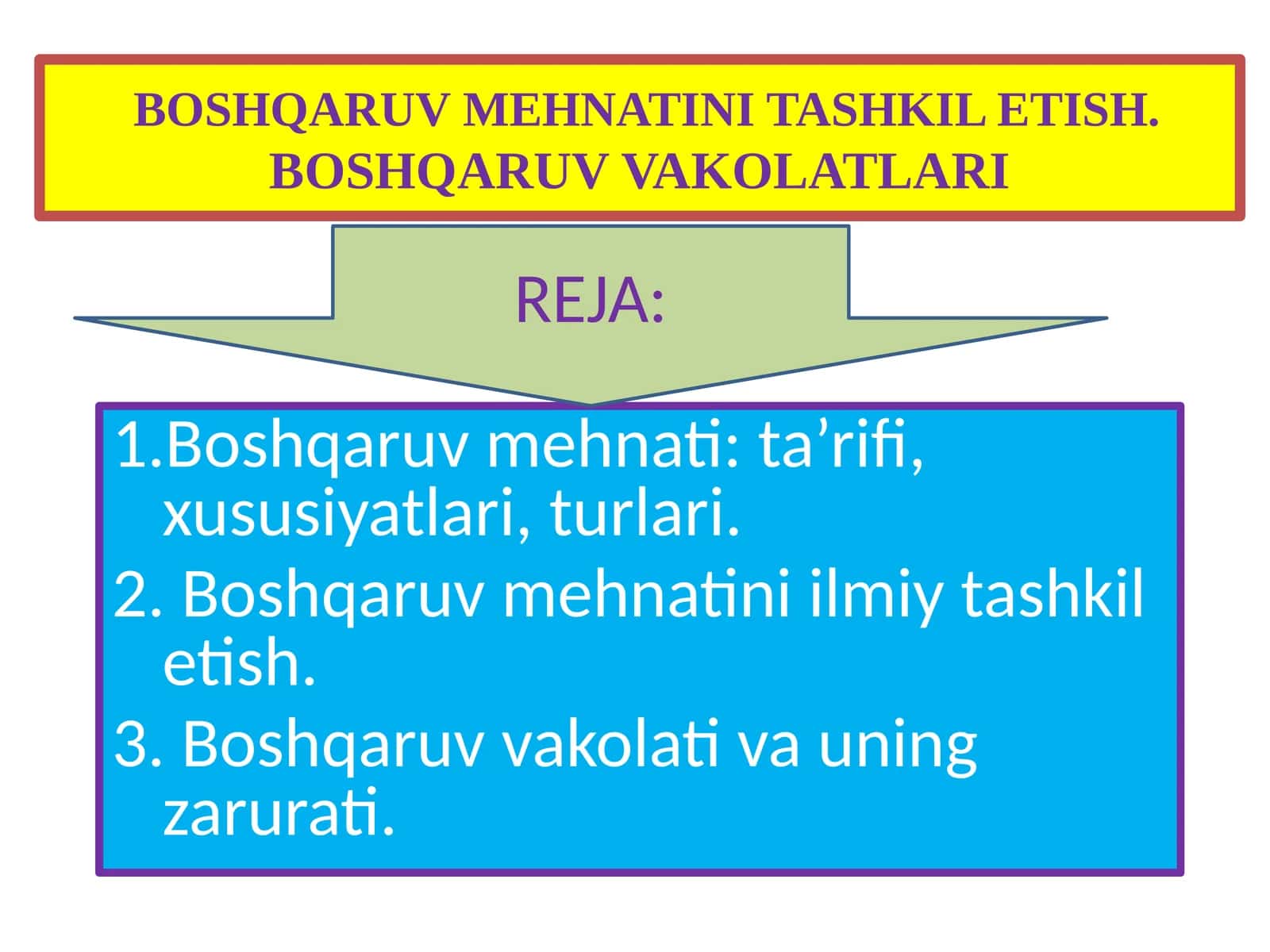 BOSHQARUV MEHNATINI TASHKIL ETISH. BOSHQARUV VAKOLATLARI

REJA:

1.Boshqaruv mehnati: ta’rifi, xususiyatlari, turlari.
2. Boshqaruv mehnatini ilmiy tashkil etish.
3. Boshqaruv vakolati va uning zarurati.